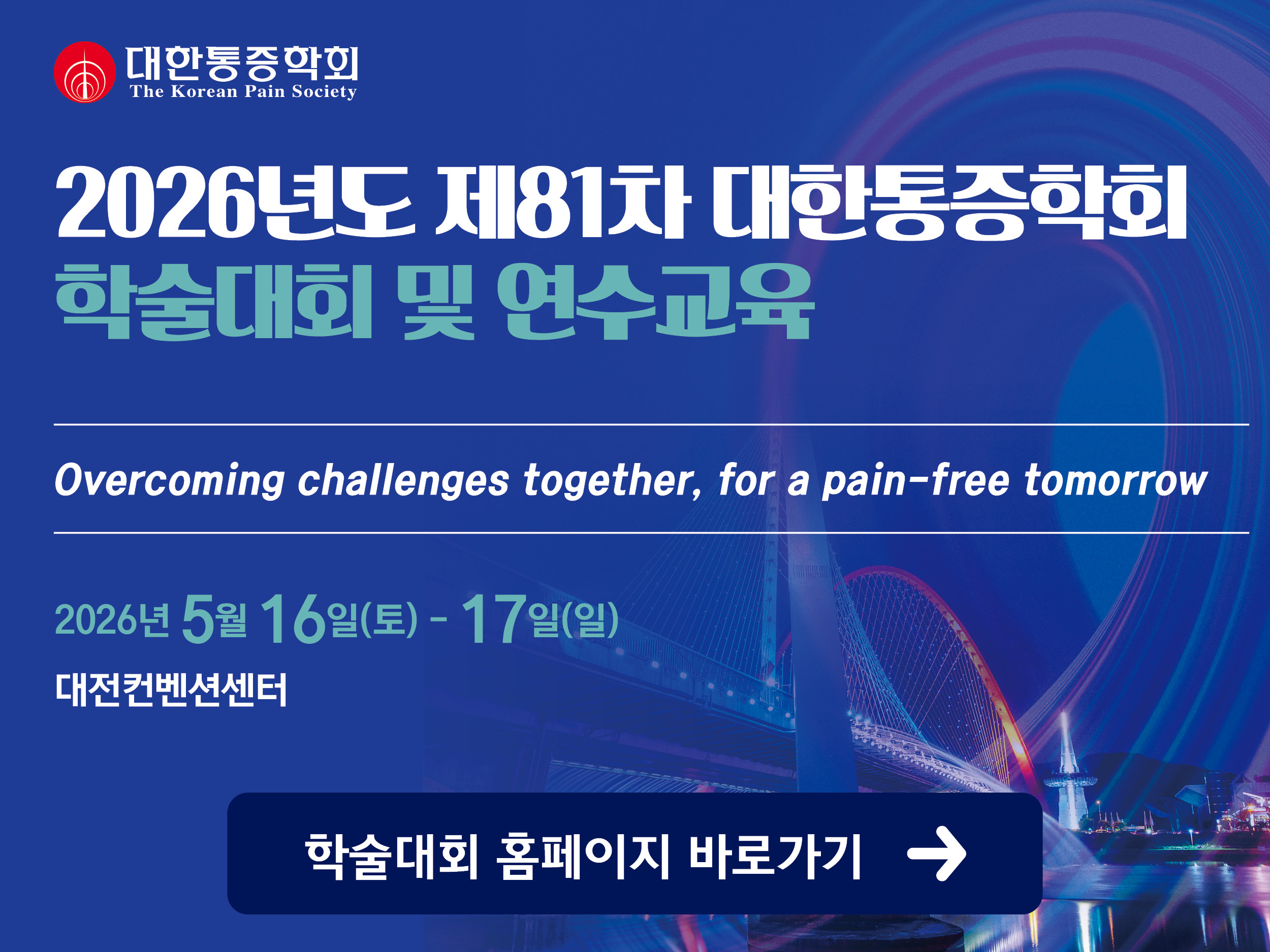 대한통증학회
The Korean Pain Society

2026년도 제81차 대한통증학회
학술대회 및 연수교육

Overcoming challenges together, for a pain-free tomorrow

2026년 5월 16일(토) - 17일(일)
대전컨벤션센터

학술대회 홈페이지 바로가기